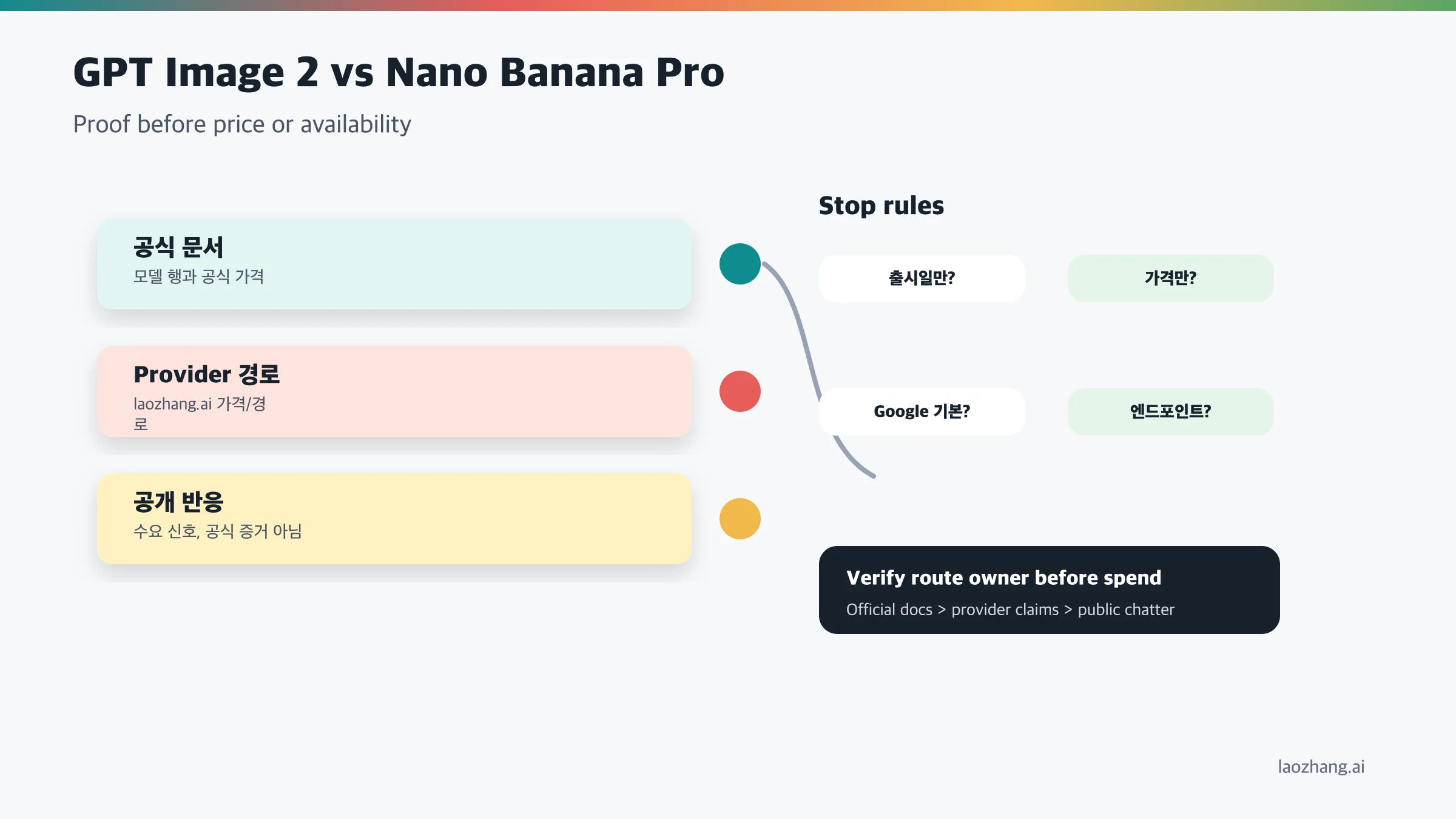 GPT Image 2 vs Nano Banana Pro

Proof before price or availability

공식 문서
모델 행과 공식 가격

Provider 경로
laozhang.ai 가격/경로

공개 반응
수요 신호, 공식 증거 아님

Stop rules

출시일만?

가격만?

Google 기본?

엔드포인트?

Verify route owner before spend
Official docs > provider claims > public chatter

laozhang.ai